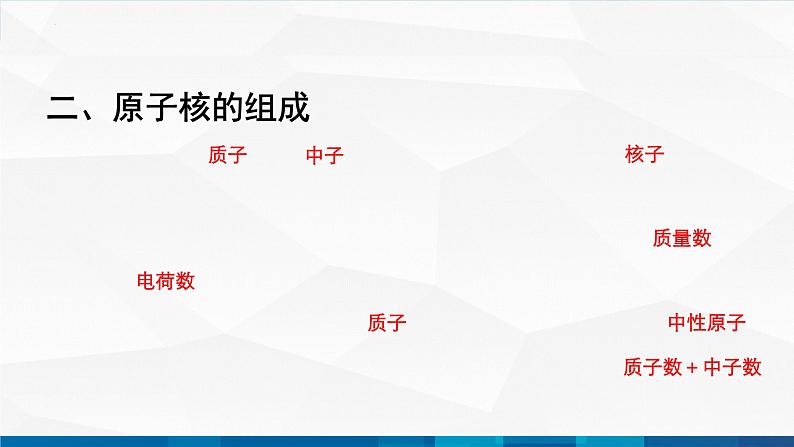 二、原子核的组成

质子 中子 核子

质量数

电荷数

质子 中性原子

质子数 + 中子数